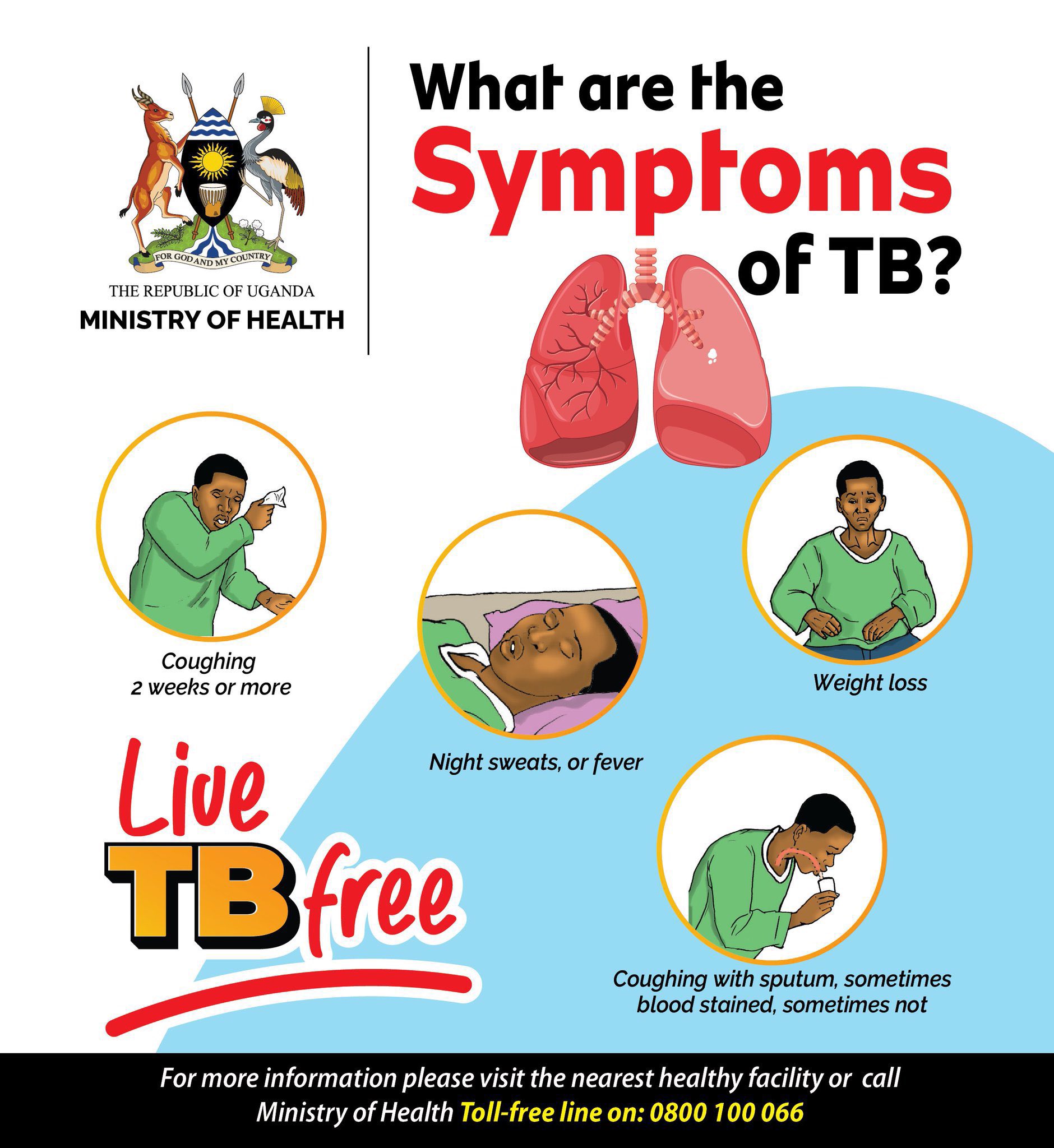 FOR GOD AND MY COUNTRY

THE REPUBLIC OF UGANDA
MINISTRY OF HEALTH

What are the Symptoms of TB?

Coughing 2 weeks or more

Night sweats, or fever

Weight loss

Coughing with sputum, sometimes blood stained, sometimes not

Live TB free

For more information please visit the nearest healthy facility or call Ministry of Health Toll-free line on: 0800 100 066